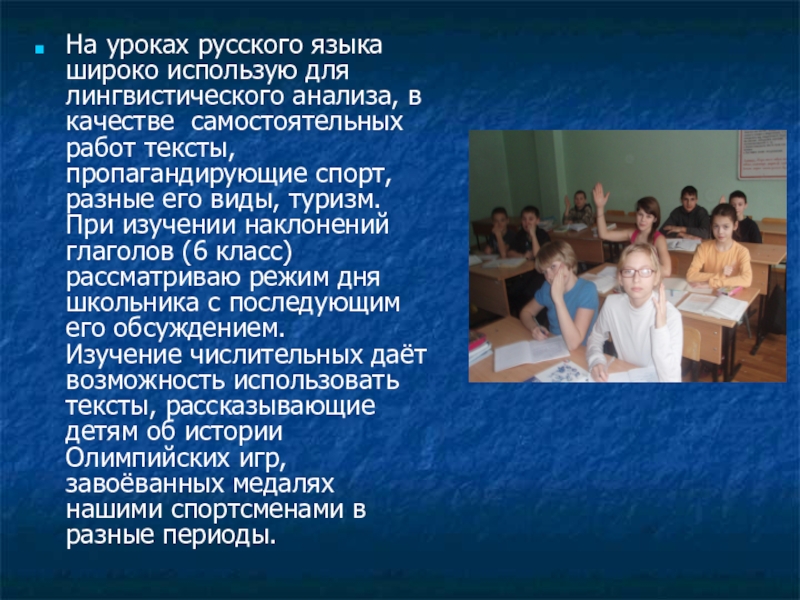 На уроках русского языка широко использую для лингвистического анализа, в качестве самостоятельных работ тексты, пропагандирующие спорт, разные его виды, туризм. При изучении наклонений глаголов (6 класс) рассматриваю режим дня школьника с последующим его обсуждением. Изучение числительных даёт возможность использовать тексты, рассказывающие детям об истории Олимпийских игр, завоёванных медалях нашими спортсменами в разные периоды.